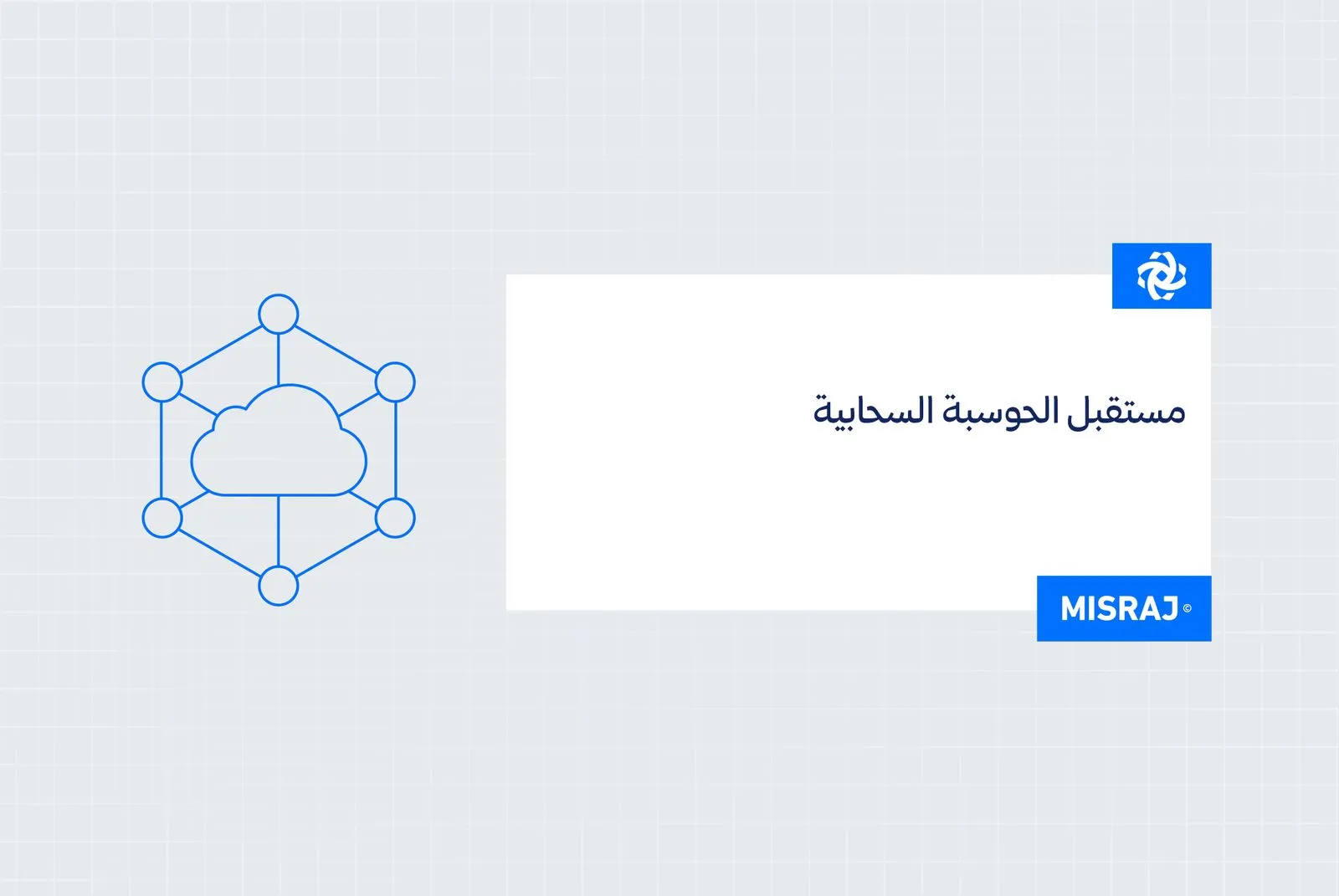 مستقبل الحوسبة السحابية

MISRAJ©